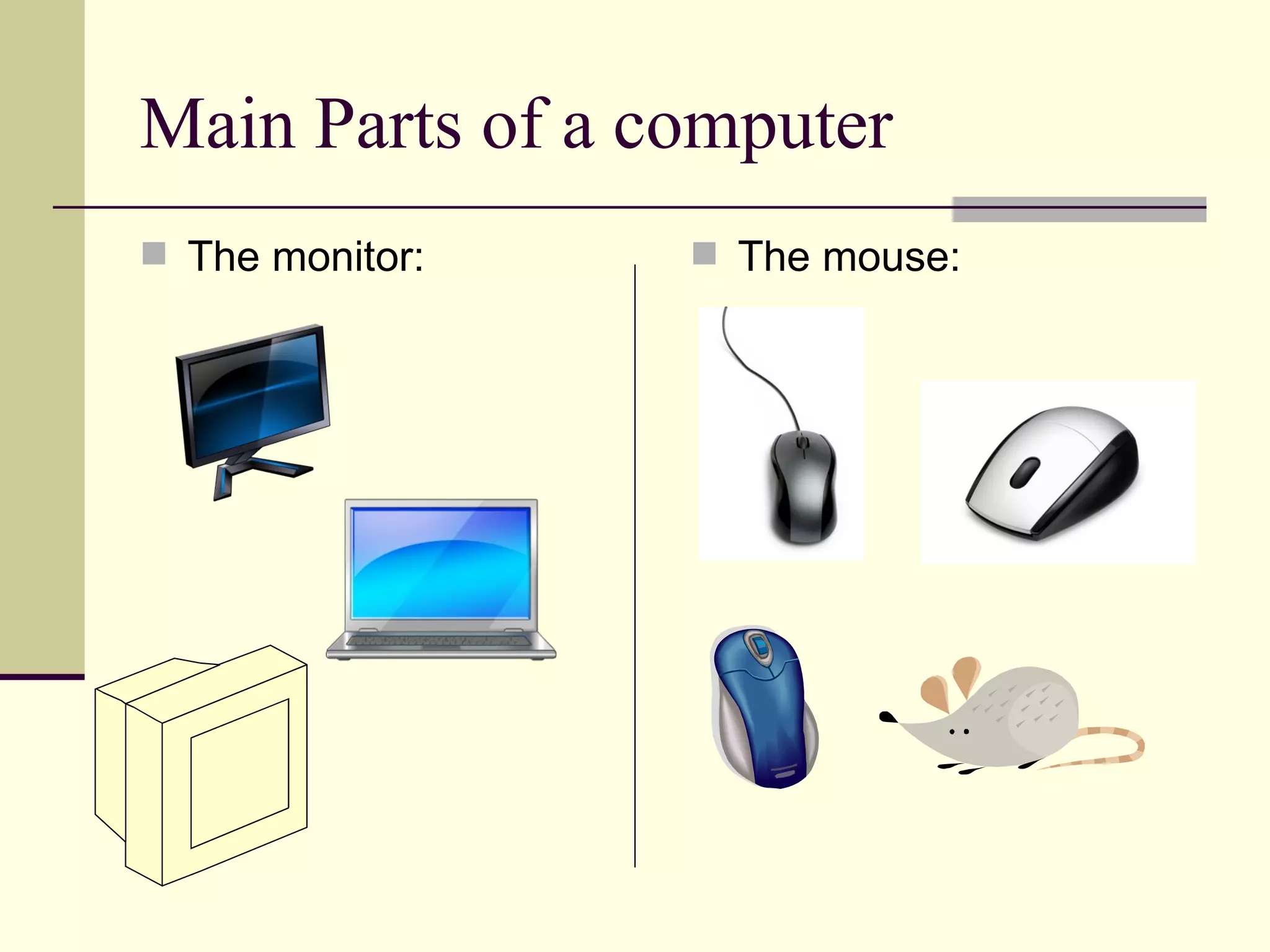 Main Parts of a computer

The monitor:

The mouse: